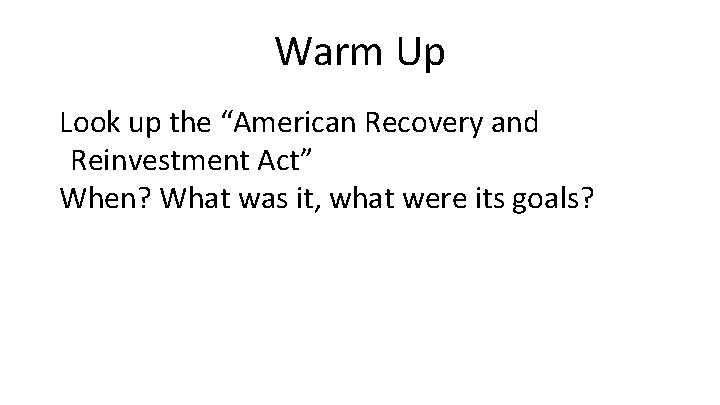 Warm Up

Look up the “American Recovery and Reinvestment Act”
When? What was it, what were its goals?